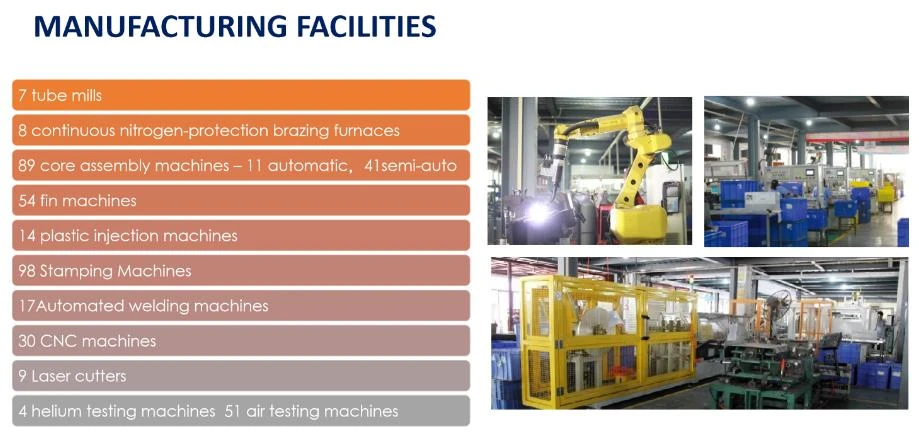 MANUFACTURING FACILITIES

7 tube mills

8 continuous nitrogen-protection brazing furnaces

89 core assembly machines – 11 automatic, 41semi-auto

54 fin machines

14 plastic injection machines

98 Stamping Machines

17Automated welding machines

30 CNC machines

9 Laser cutters

4 helium testing machines 51 air testing machines